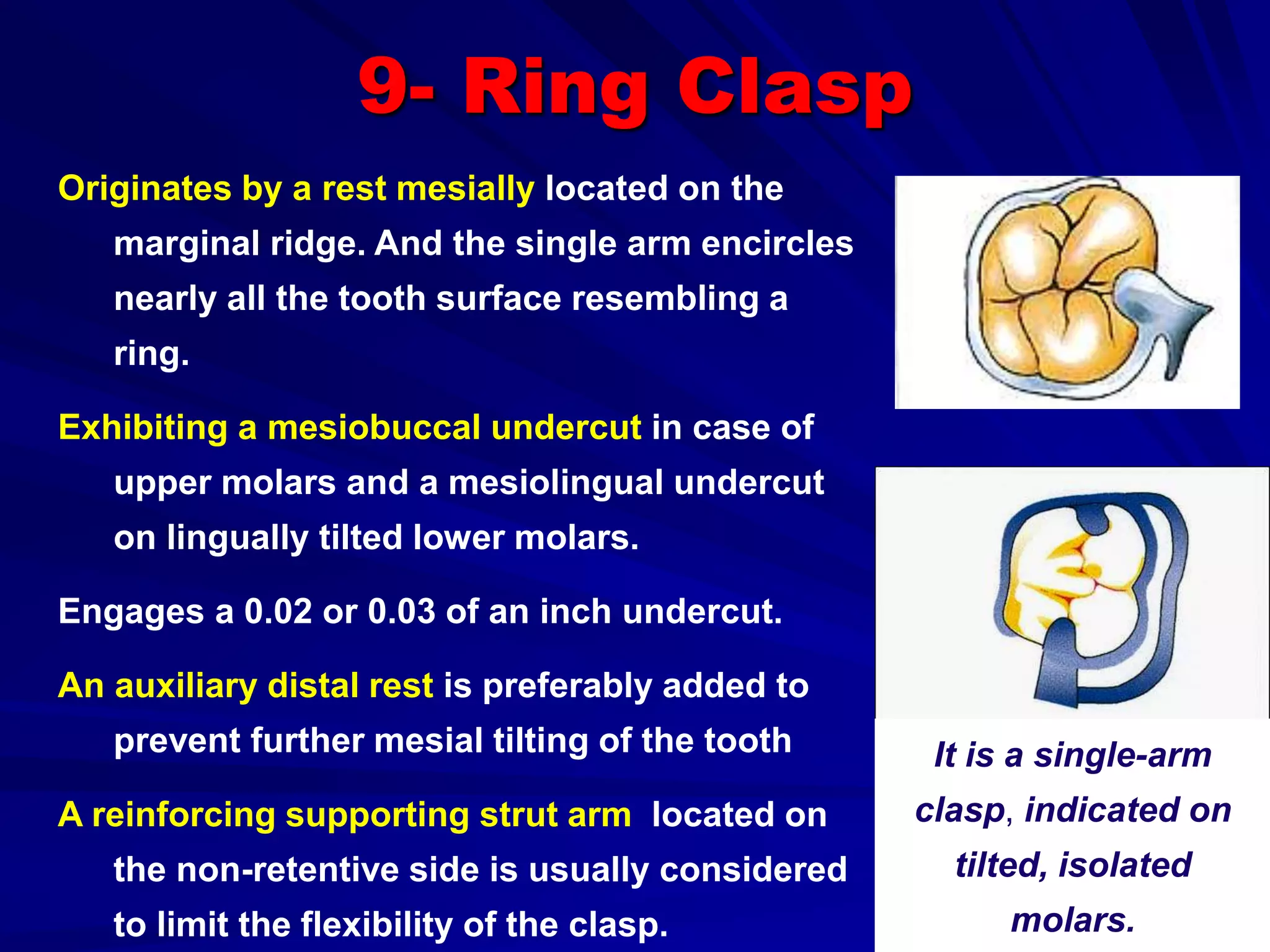 9- Ring Clasp

Originates by a rest mesially located on the marginal ridge. And the single arm encircles nearly all the tooth surface resembling a ring.

Exhibiting a mesiobuccal undercut in case of upper molars and a mesiolingual undercut on lingually tilted lower molars.

Engages a 0.02 or 0.03 of an inch undercut.

An auxiliary distal rest is preferably added to prevent further mesial tilting of the tooth

A reinforcing supporting strut arm located on the non-retentive side is usually considered to limit the flexibility of the clasp.

It is a single-arm clasp, indicated on tilted, isolated molars.